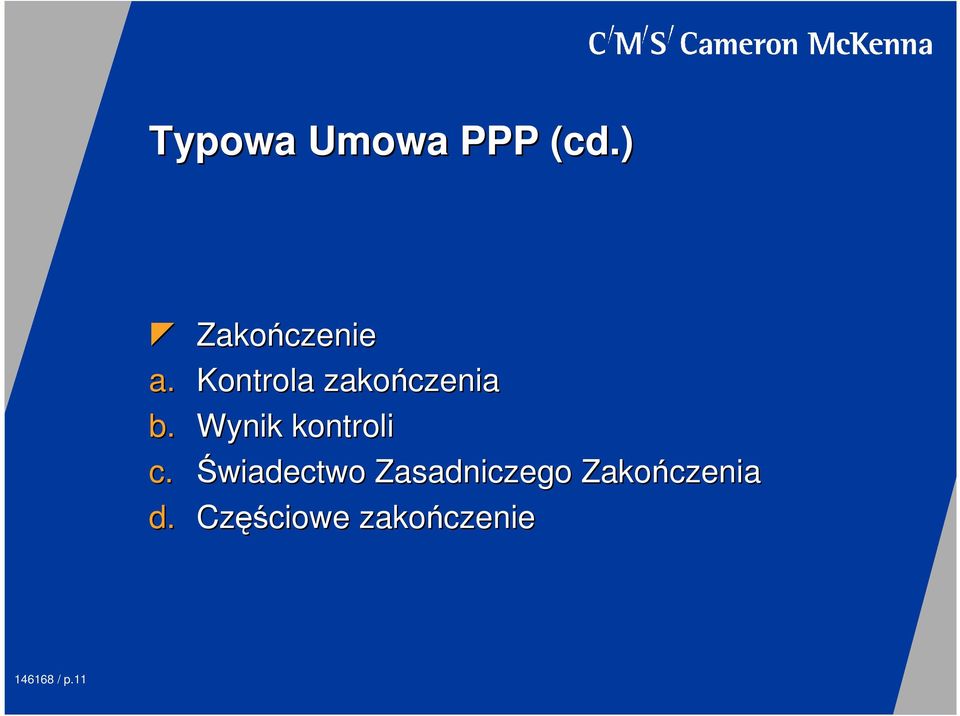 C/M/S/ Cameron McKenna

Typowa Umowa PPP (cd.)

Zakończenie
a. Kontrola zakończenia
b. Wynik kontroli
c. Świadectwo Zasadniczego Zakończenia
d. Częściowe zakończenie

146168 / p.11